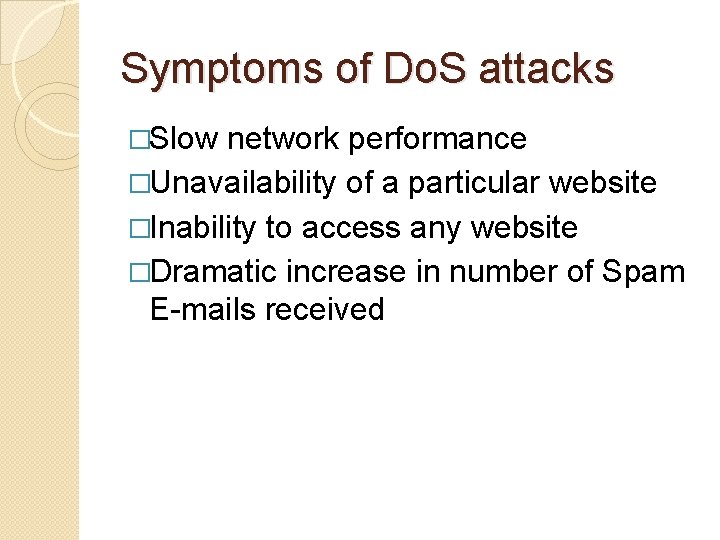 Symptoms of DoS attacks

□Slow network performance
□Unavailability of a particular website
□Inability to access any website
□Dramatic increase in number of Spam E-mails received